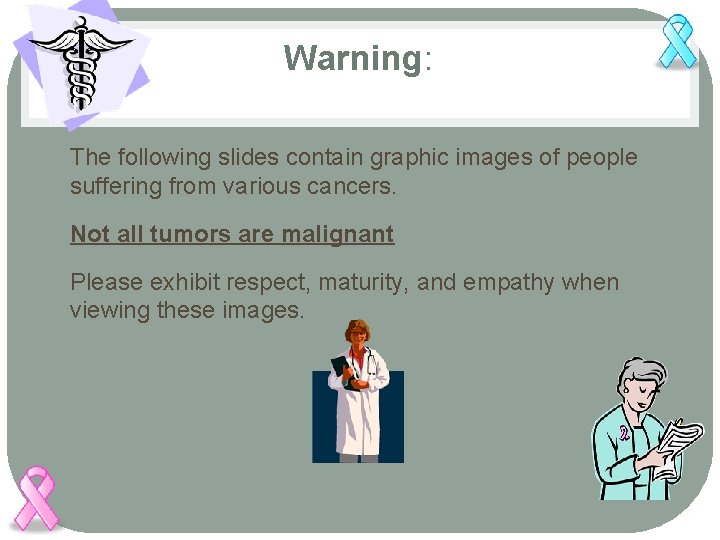 Warning:

The following slides contain graphic images of people suffering from various cancers.

Not all tumors are malignant

Please exhibit respect, maturity, and empathy when viewing these images.